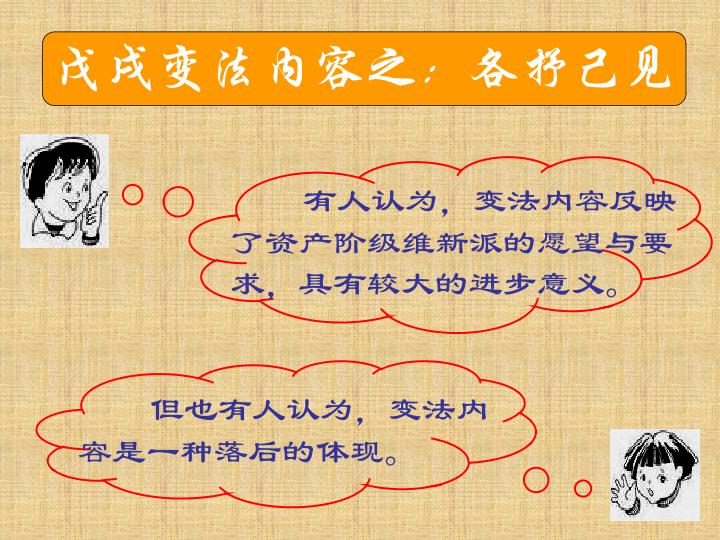 戊戌变法内容之：各抒己见

有人认为，变法内容反映了资产阶级维新派的愿望与要求，具有较大的进步意义。

但也有人认为，变法内容是一种落后的体现。